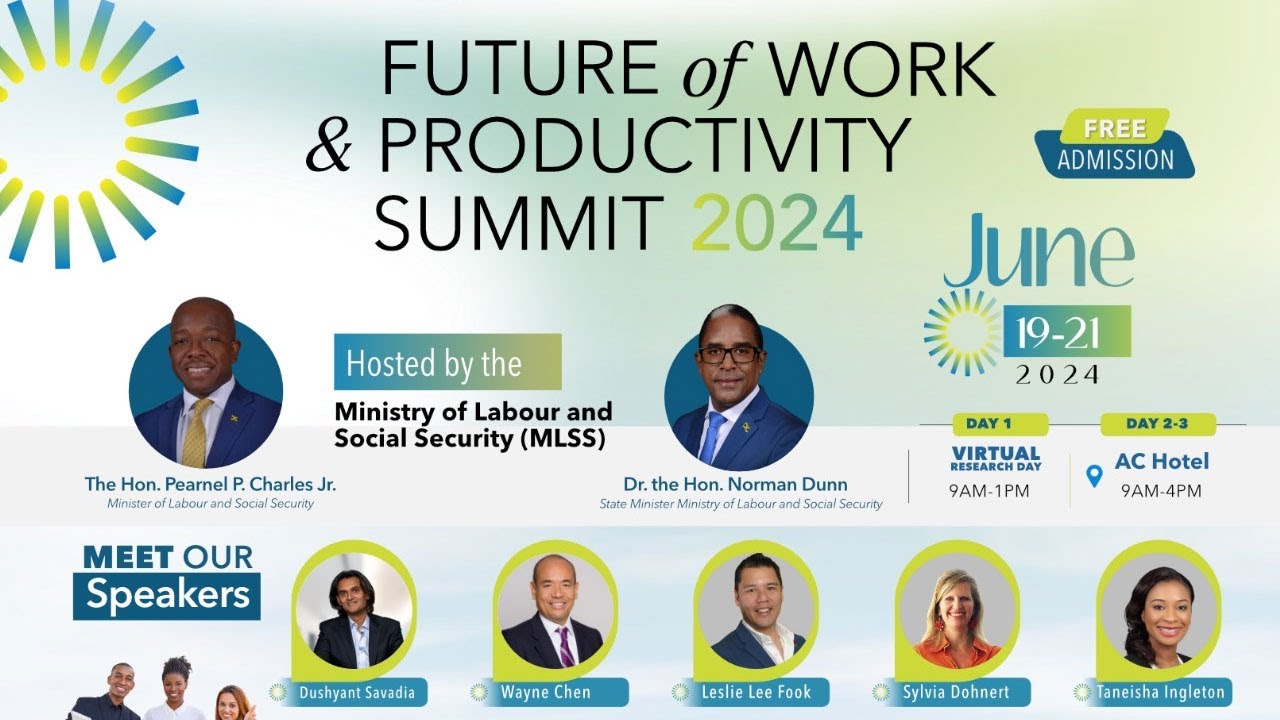 FUTURE of WORK & PRODUCTIVITY SUMMIT 2024

FREE ADMISSION

June 19-21 2024

Hosted by the

Ministry of Labour and Social Security (MLSS)

The Hon. Pearnel P. Charles Jr.
Minister of Labour and Social Security

Dr. the Hon. Norman Dunn
State Minister Ministry of Labour and Social Security

DAY 1
VIRTUAL RESEARCH DAY
9AM-1PM

DAY 2-3
AC Hotel
9AM-4PM

MEET OUR Speakers

Dushyant Savadia

Wayne Chen

Leslie Lee Fook

Sylvia Dohnert

Taneisha Ingleton